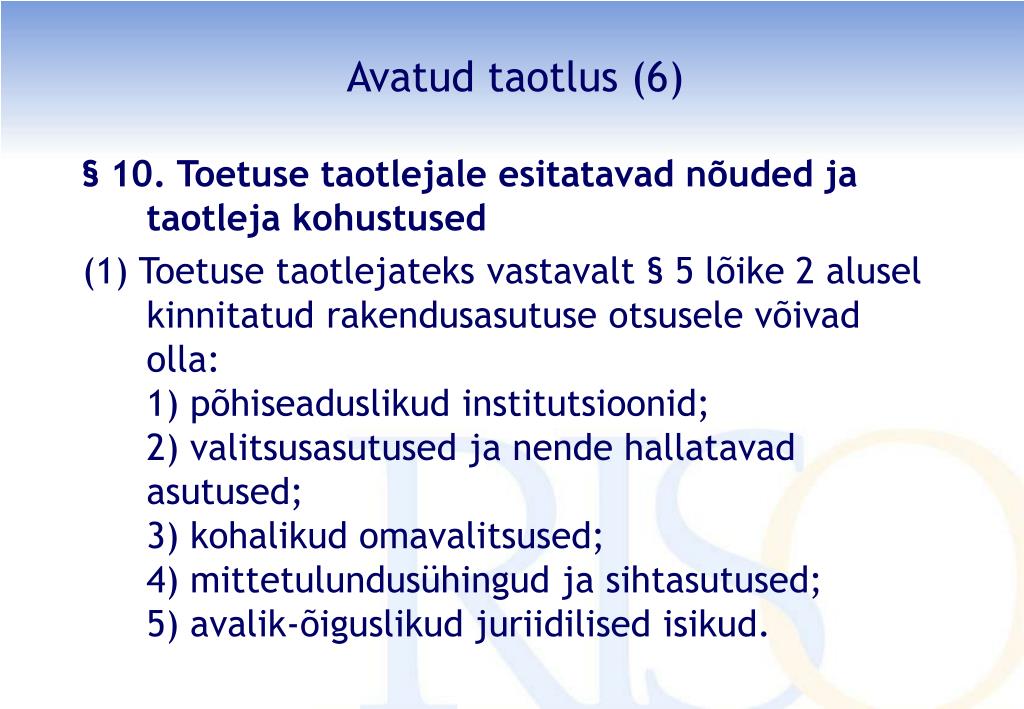 Avatud taotlus (6)

§ 10. Toetuse taotlejale esitatavad nõuded ja taotleja kohustused

(1) Toetuse taotlejateks vastavalt § 5 lõike 2 alusel kinnitatud rakendusasutuse otsusele võivad olla:
1) põhiseaduslikud institutsioonid;
2) valitsusasutused ja nende hallatavad asutused;
3) kohalikud omavalitsused;
4) mittetulundusühingud ja sihtasutused;
5) avalik-õiguslikud juriidilised isikud.

RISO